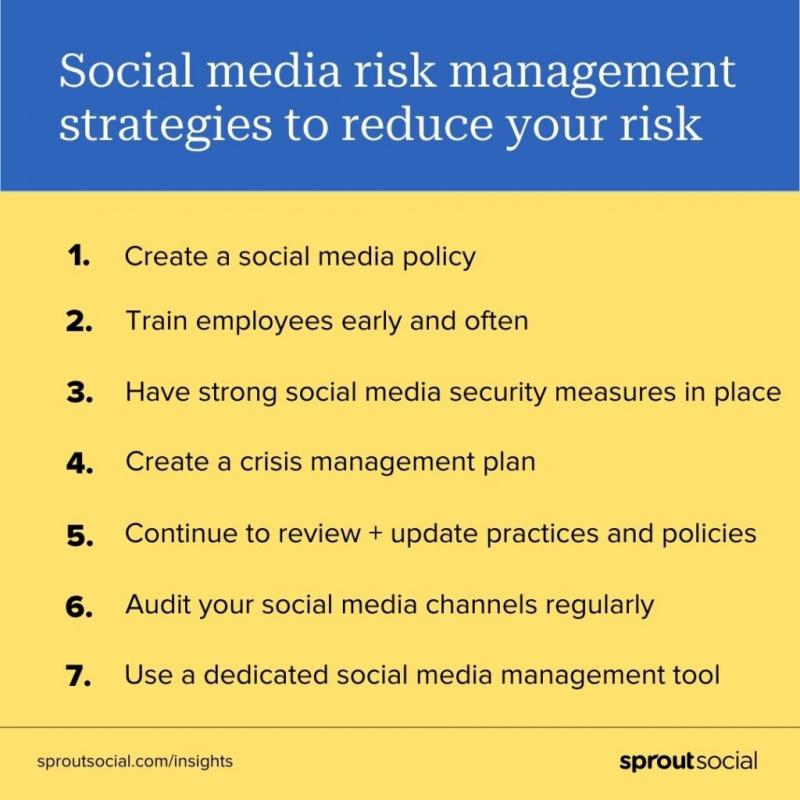 Social media risk management strategies to reduce your risk

1. Create a social media policy

2. Train employees early and often

3. Have strong social media security measures in place

4. Create a crisis management plan

5. Continue to review + update practices and policies

6. Audit your social media channels regularly

7. Use a dedicated social media management tool

sproutsocial.com/insights

sproutsocial